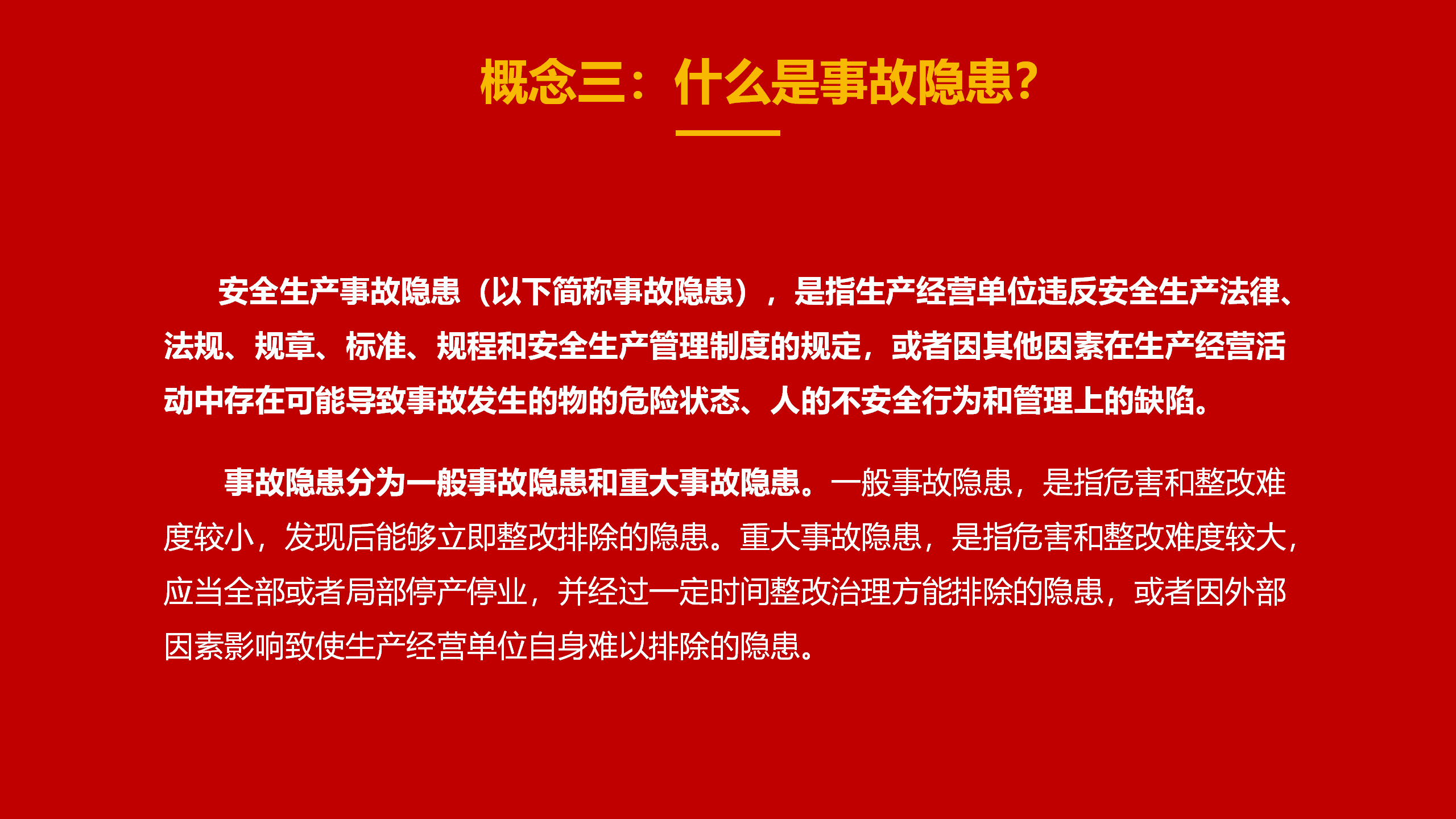 概念三：什么是事故隐患?

安全生产事故隐患（以下简称事故隐患），是指生产经营单位违反安全生产法律、法规、规章、标准、规程和安全生产管理制度的规定，或者因其他因素在生产经营活动中存在可能导致事故发生的物的危险状态、人的不安全行为和管理上的缺陷。

事故隐患分为一般事故隐患和重大事故隐患。一般事故隐患，是指危害和整改难度较小，发现后能够立即整改排除的隐患。重大事故隐患，是指危害和整改难度较大，应当全部或者局部停产停业，并经过一定时间整改治理方能排除的隐患，或者因外部因素影响致使生产经营单位自身难以排除的隐患。